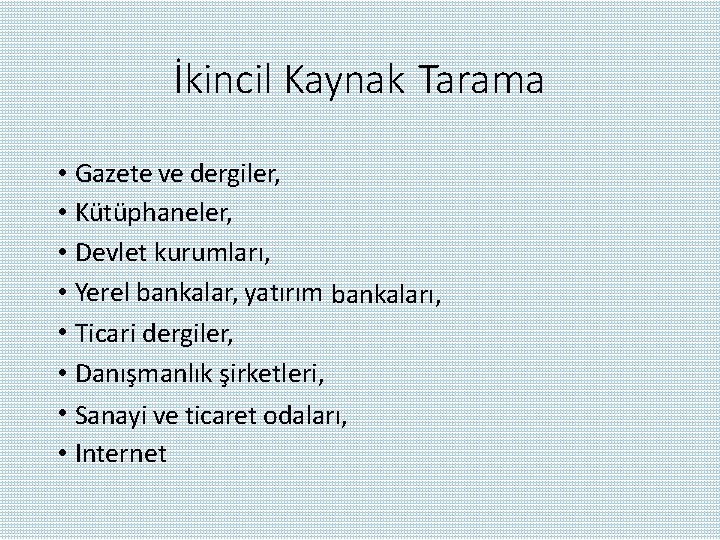 İkincil Kaynak Tarama

• Gazete ve dergiler,
• Kütüphaneler,
• Devlet kurumları,
• Yerel bankalar, yatırım bankaları,
• Ticari dergiler,
• Danışmanlık şirketleri,
• Sanayi ve ticaret odaları,
• Internet